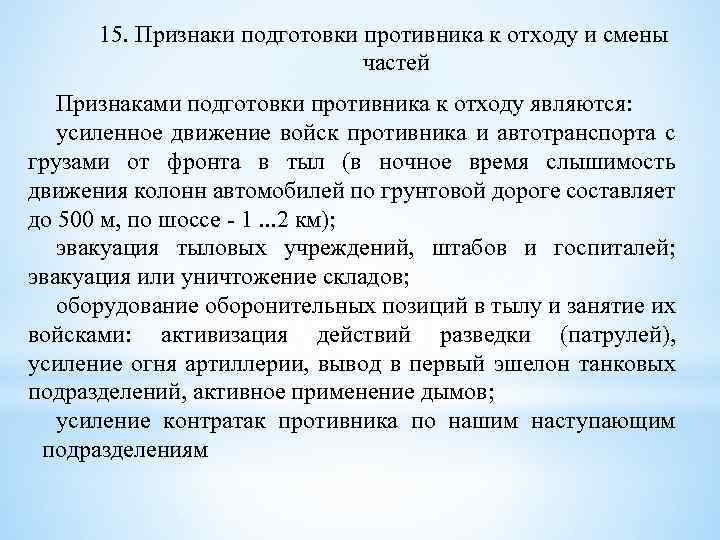 15. Признаки подготовки противника к отходу и смены частей

Признаками подготовки противника к отходу являются:

усиленное движение войск противника и автотранспорта с грузами от фронта в тыл (в ночное время слышимость движения колонн автомобилей по грунтовой дороге составляет до 500 м, по шоссе - 1 ...2 км);

эвакуация тыловых учреждений, штабов и госпиталей; эвакуация или уничтожение складов;

оборудование оборонительных позиций в тылу и занятие их войсками: активизация действий разведки (патрулей), усиление огня артиллерии, вывод в первый эшелон танковых подразделений, активное применение дымов;

усиление контратак противника по нашим наступающим подразделениям